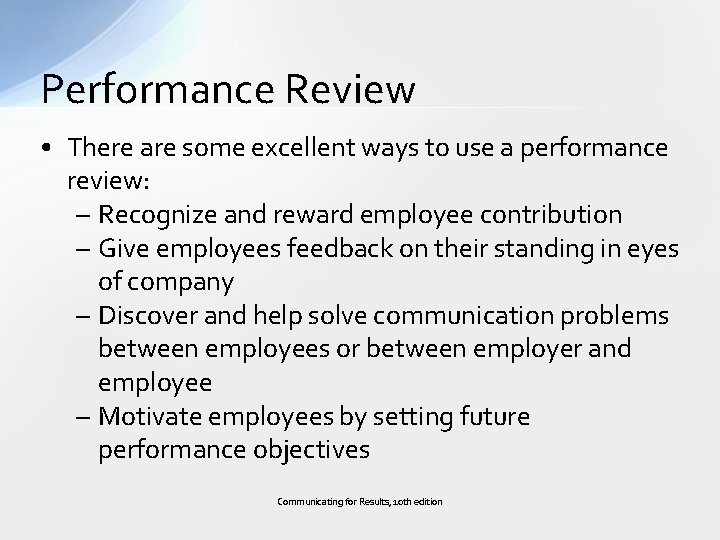 Performance Review

• There are some excellent ways to use a performance review:
– Recognize and reward employee contribution
– Give employees feedback on their standing in eyes of company
– Discover and help solve communication problems between employees or between employer and employee
– Motivate employees by setting future performance objectives

Communicating for Results, 10th edition